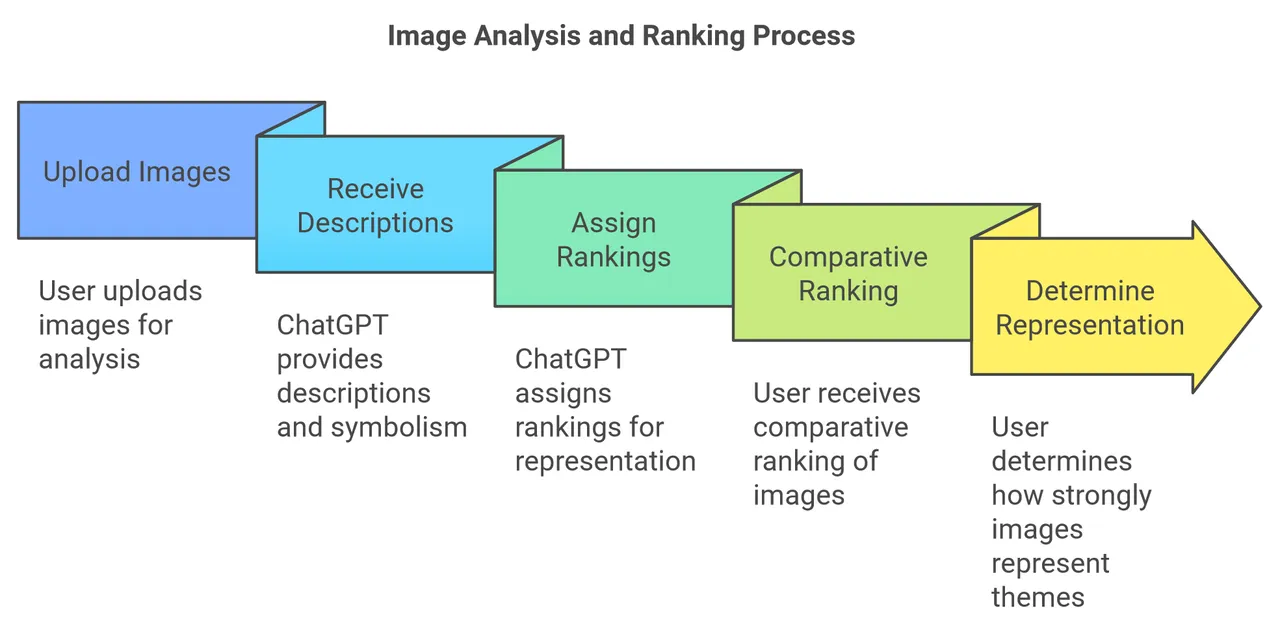 Image Analysis and Ranking Process

Upload Images

User uploads images for analysis

Receive Descriptions

ChatGPT provides descriptions and symbolism

Assign Rankings

ChatGPT assigns rankings for representation

Comparative Ranking

User receives comparative ranking of images

Determine Representation

User determines how strongly images represent themes